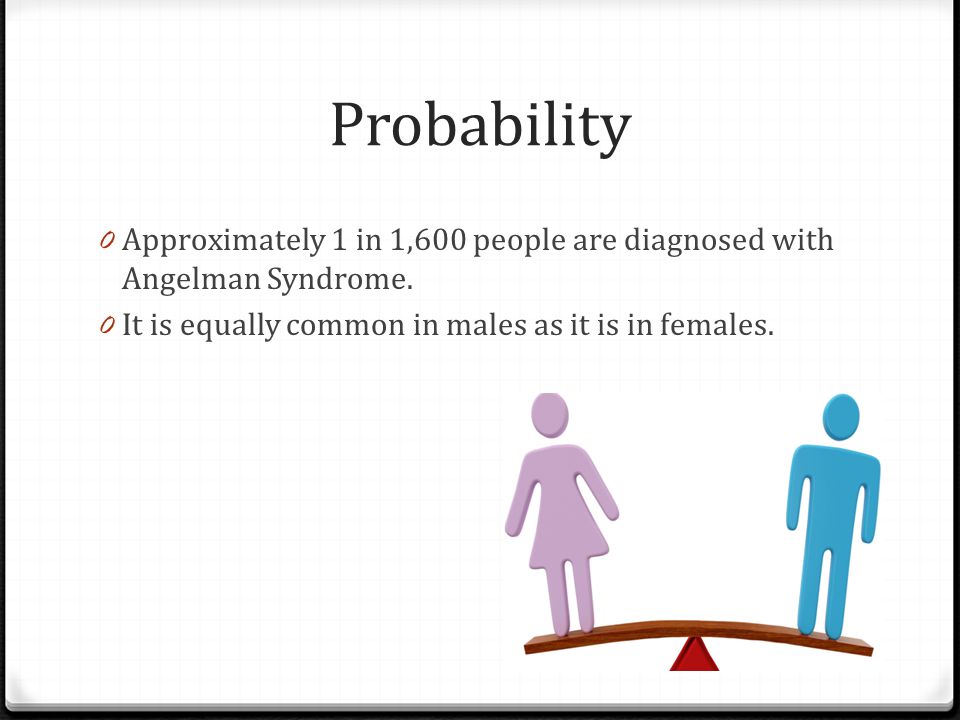 Probability

0 Approximately 1 in 1,600 people are diagnosed with Angelman Syndrome.

0 It is equally common in males as it is in females.